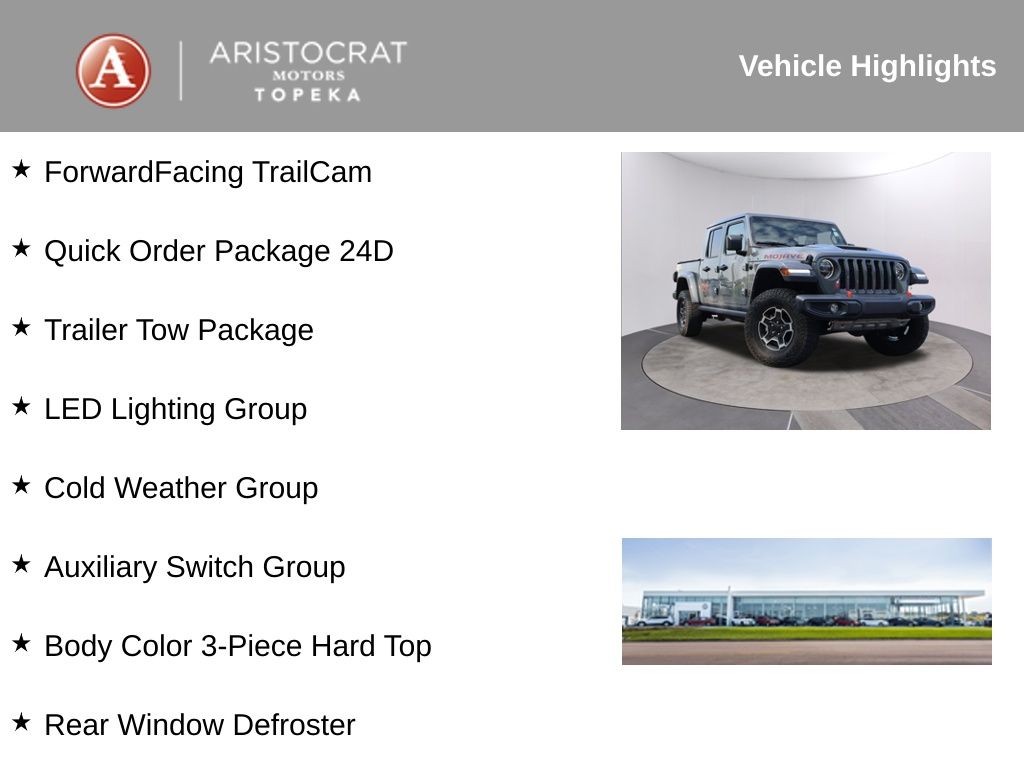 A
ARISTOCRAT
MOTORS
TOPEKA

Vehicle Highlights

★ ForwardFacing TrailCam

★ Quick Order Package 24D

★ Trailer Tow Package

★ LED Lighting Group

★ Cold Weather Group

★ Auxiliary Switch Group

★ Body Color 3-Piece Hard Top

★ Rear Window Defroster

MOJAVE